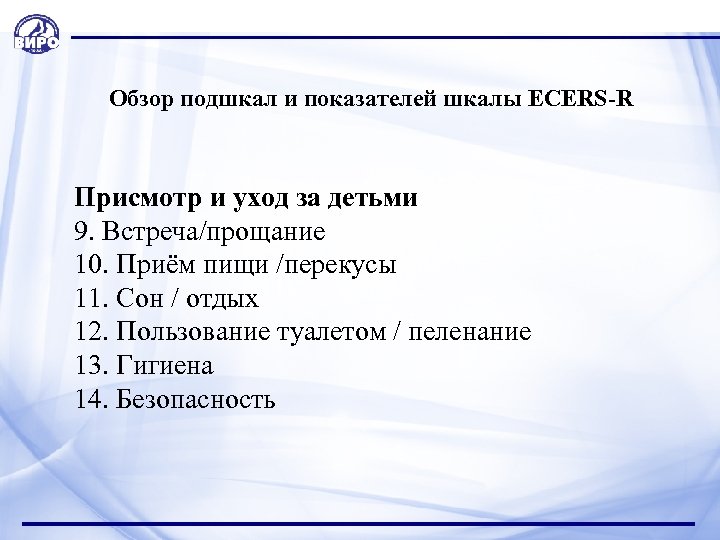 ВИРО

Обзор подшкал и показателей шкалы ECERS-R

Присмотр и уход за детьми
9. Встреча/прощание
10. Приём пищи /перекусы
11. Сон / отдых
12. Пользование туалетом / пеленание
13. Гигиена
14. Безопасность